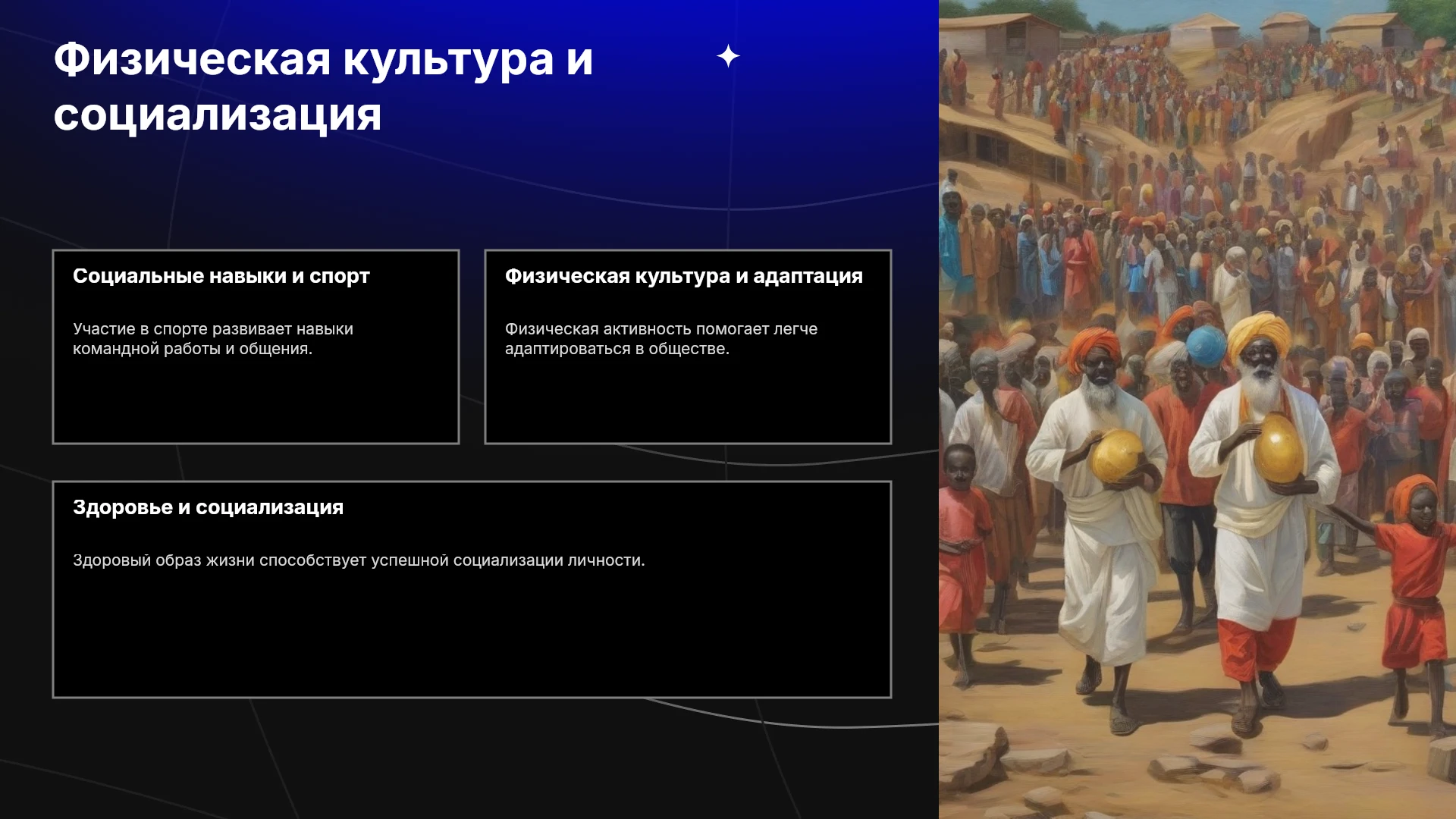 Физическая культура и социализация

Социальные навыки и спорт

Участие в спорте развивает навыки командной работы и общения.

Физическая культура и адаптация

Физическая активность помогает легче адаптироваться в обществе.

Здоровье и социализация

Здоровый образ жизни способствует успешной социализации личности.